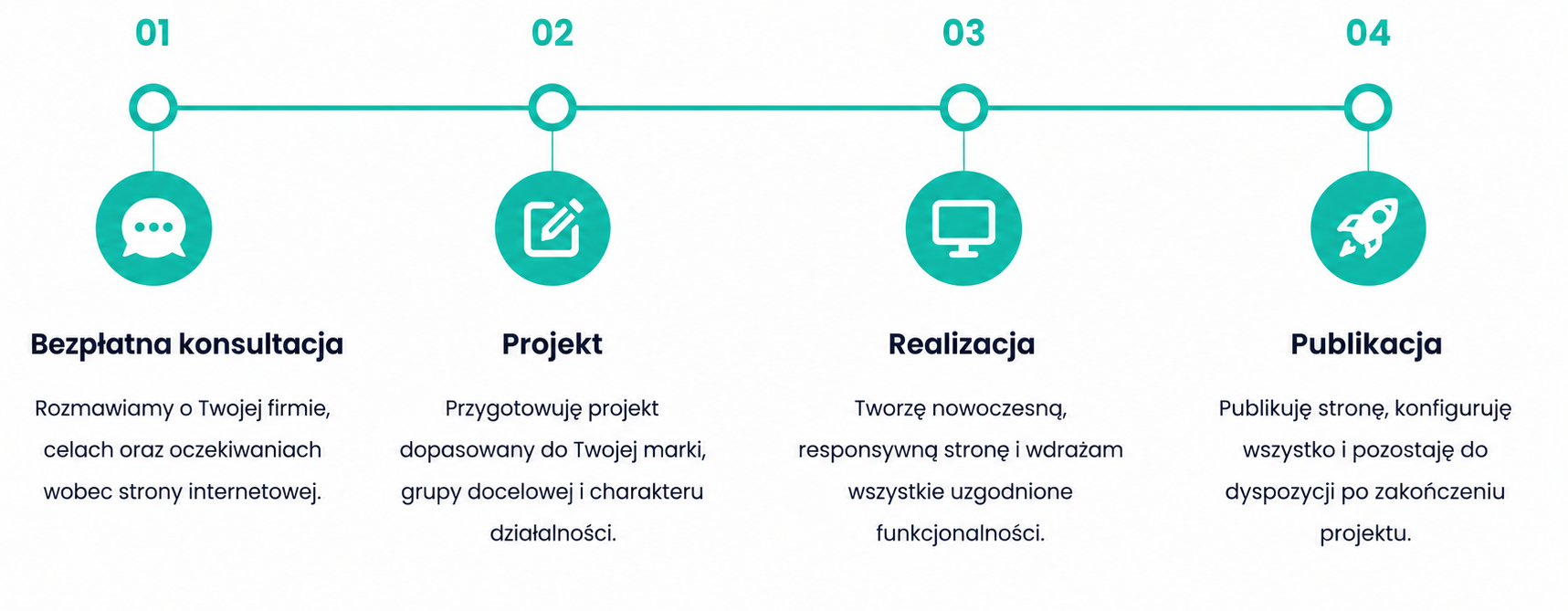 01

Bezpłatna konsultacja

Rozmawiamy o Twojej firmie, celach oraz oczekiwaniach wobec strony internetowej.

02

Projekt

Przygotowuję projekt dopasowany do Twojej marki, grupy docelowej i charakteru działalności.

03

Realizacja

Tworzę nowoczesną, responsywną stronę i wdrażam wszystkie uzgodnione funkcjonalności.

04

Publikacja

Publikuję stronę, konfiguruję wszystko i pozostaję do dyspozycji po zakończeniu projektu.